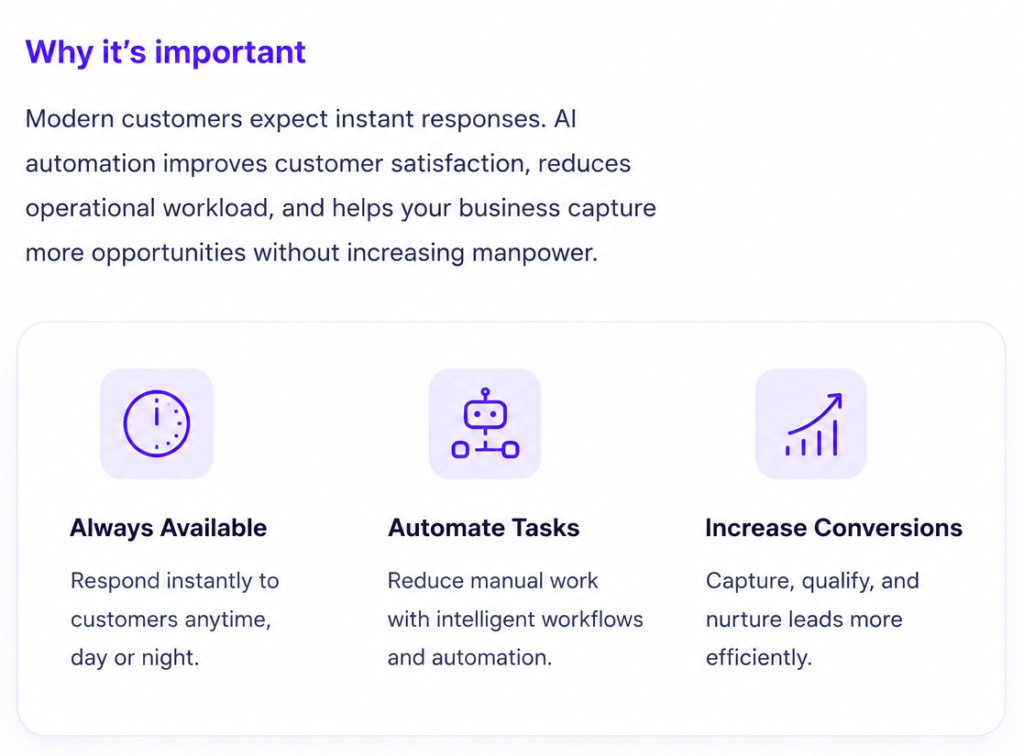 Why it's important

Modern customers expect instant responses. AI automation improves customer satisfaction, reduces operational workload, and helps your business capture more opportunities without increasing manpower.

Always Available

Respond instantly to customers anytime, day or night.

Automate Tasks

Reduce manual work with intelligent workflows and automation.

Increase Conversions

Capture, qualify, and nurture leads more efficiently.